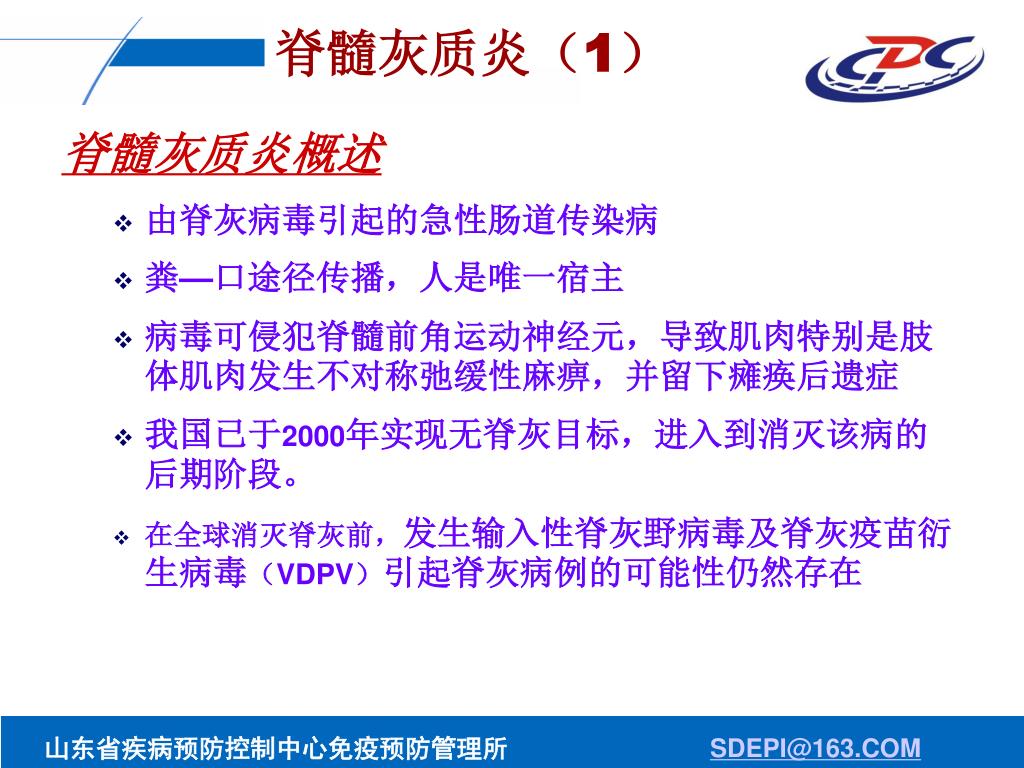 脊髓灰质炎（1）

CDC

脊髓灰质炎概述

❖ 由脊灰病毒引起的急性肠道传染病

❖ 粪—口途径传播，人是唯一宿主

❖ 病毒可侵犯脊髓前角运动神经元，导致肌肉特别是肢体肌肉发生不对称弛缓性麻痹，并留下瘫痪后遗症

❖ 我国已于2000年实现无脊灰目标，进入到消灭该病的后期阶段。

❖ 在全球消灭脊灰前，发生输入性脊灰野病毒及脊灰疫苗衍生病毒（VDPV）引起脊灰病例的可能性仍然存在

山东省疾病预防控制中心免疫预防管理所 SDEPI@163.COM